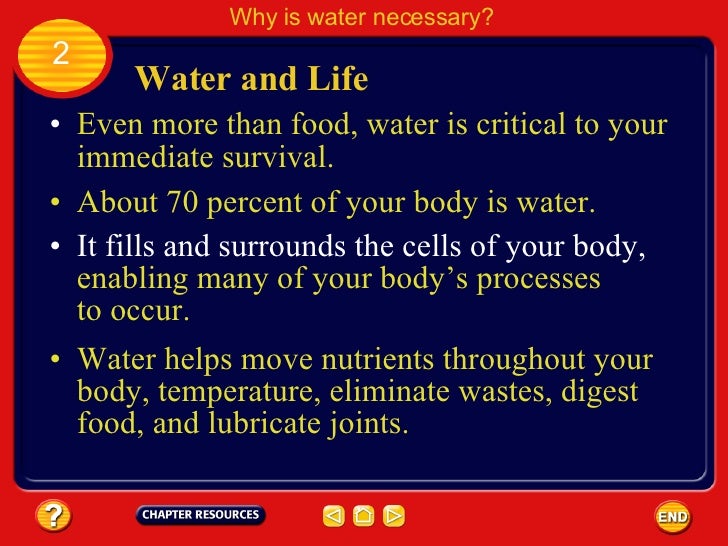 Why is water necessary?

2

Water and Life

• Even more than food, water is critical to your immediate survival.

• About 70 percent of your body is water.

• It fills and surrounds the cells of your body, enabling many of your body's processes to occur.

• Water helps move nutrients throughout your body, temperature, eliminate wastes, digest food, and lubricate joints.

?

CHAPTER RESOURCES

END